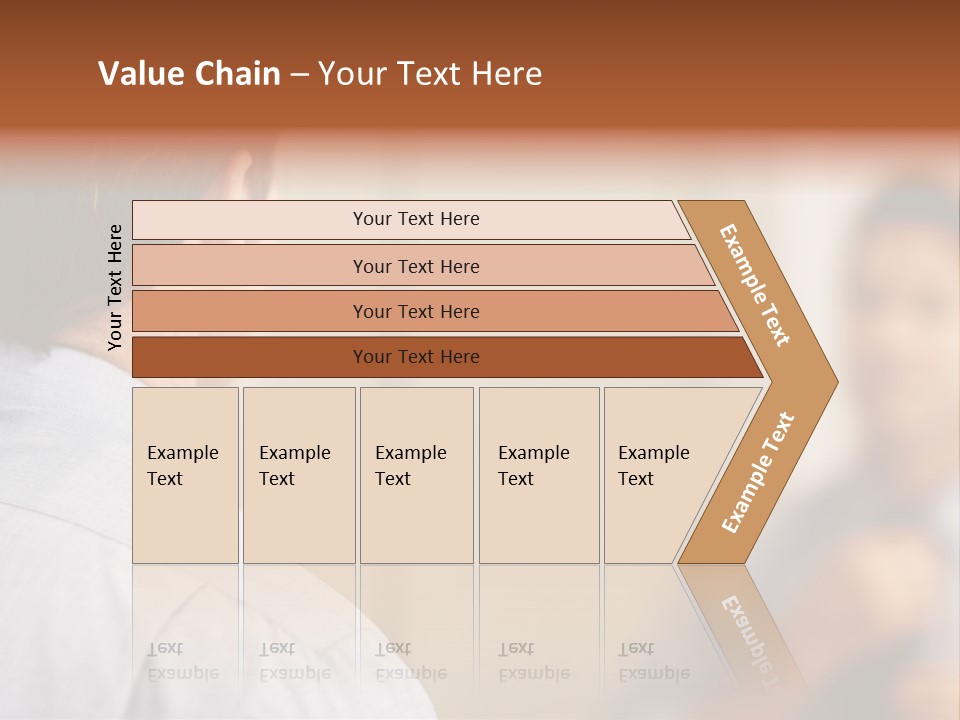 Value Chain – Your Text Here

Your Text Here

Your Text Here

Your Text Here

Your Text Here

Your Text Here

Example Text

Example Text

Example Text

Example Text

Example Text

Example Text

Example Text